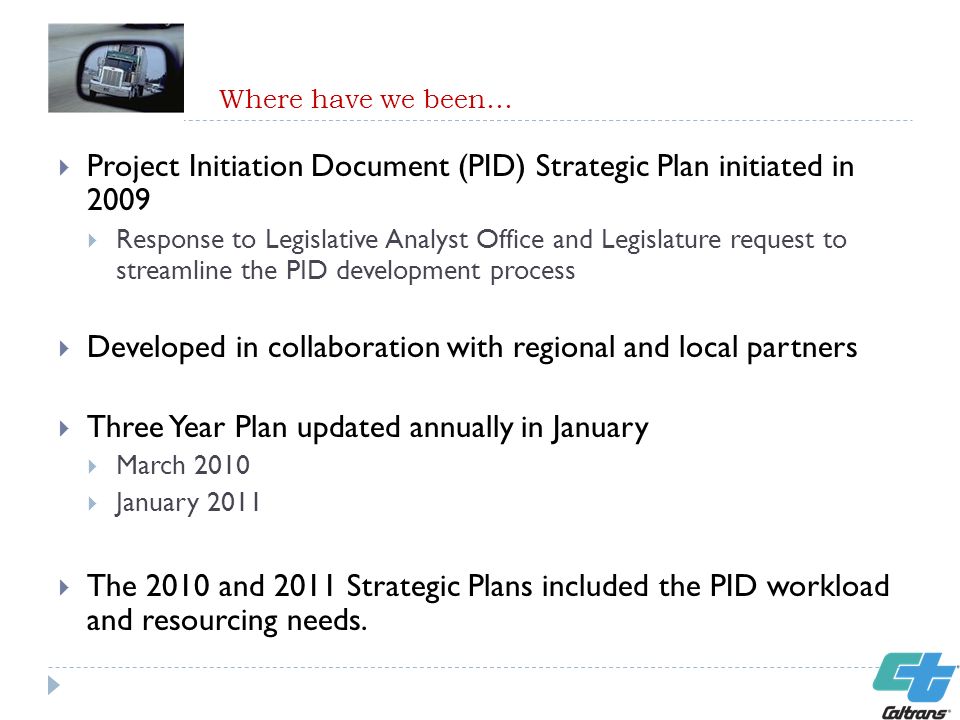 Where have we been…

Project Initiation Document (PID) Strategic Plan initiated in 2009

Response to Legislative Analyst Office and Legislature request to streamline the PID development process

Developed in collaboration with regional and local partners

Three Year Plan updated annually in January

March 2010

January 2011

The 2010 and 2011 Strategic Plans included the PID workload and resourcing needs.

Caltrans